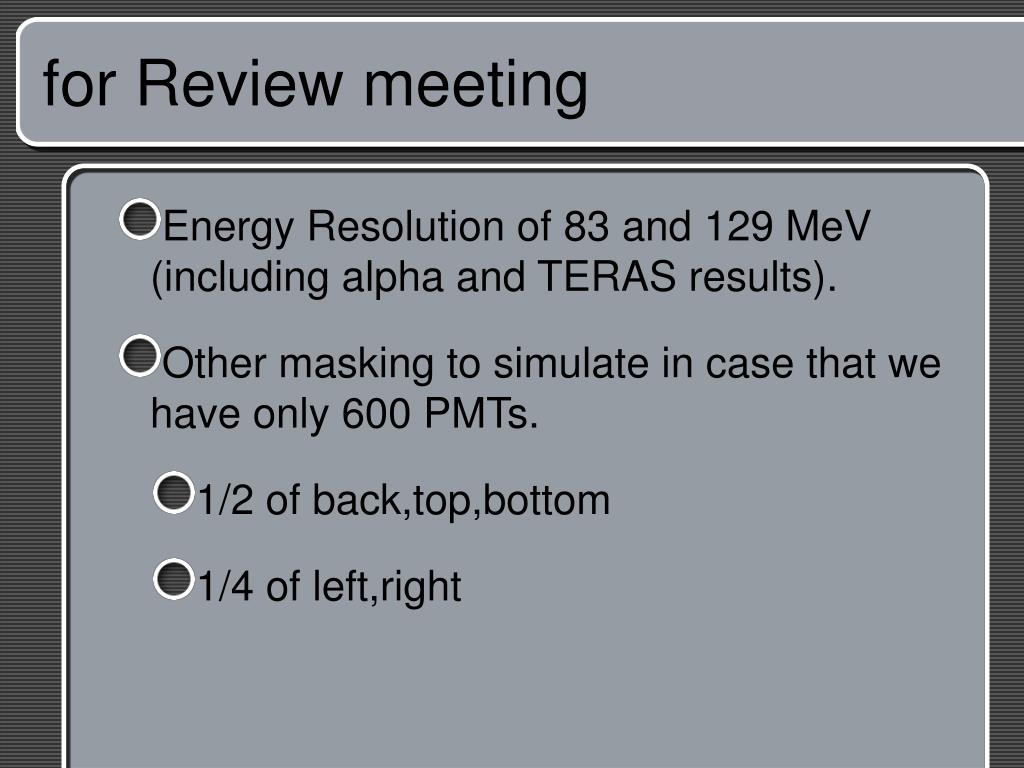 for Review meeting

Energy Resolution of 83 and 129 MeV (including alpha and TERAS results).

Other masking to simulate in case that we have only 600 PMTs.

1/2 of back,top,bottom

1/4 of left,right